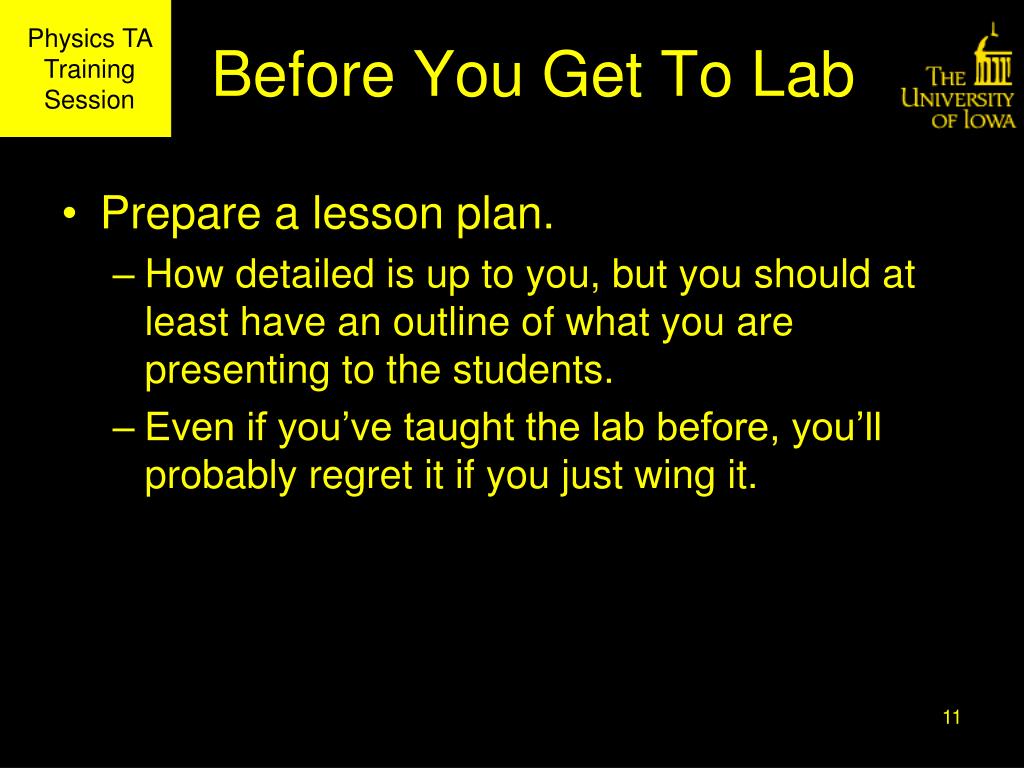 Physics TA Training Session

Before You Get To Lab

THE UNIVERSITY OF IOWA

• Prepare a lesson plan.
– How detailed is up to you, but you should at least have an outline of what you are presenting to the students.
– Even if you've taught the lab before, you'll probably regret it if you just wing it.

11